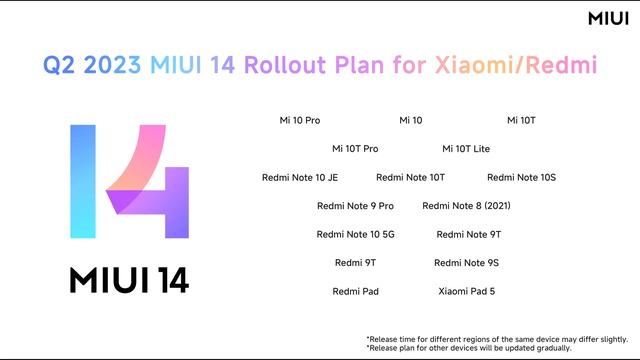 MIUI

Q2 2023 MIUI 14 Rollout Plan for Xiaomi/Redmi

14

MIUI 14

Mi 10 Pro
Mi 10
Mi 10T
Mi 10T Pro
Mi 10T Lite
Redmi Note 10 JE
Redmi Note 10T
Redmi Note 10S
Redmi Note 9 Pro
Redmi Note 8 (2021)
Redmi Note 10 5G
Redmi Note 9T
Redmi 9T
Redmi Note 9S
Redmi Pad
Xiaomi Pad 5

*Release time for different regions of the same device may differ slightly.
*Release plan for other devices will be updated gradually.